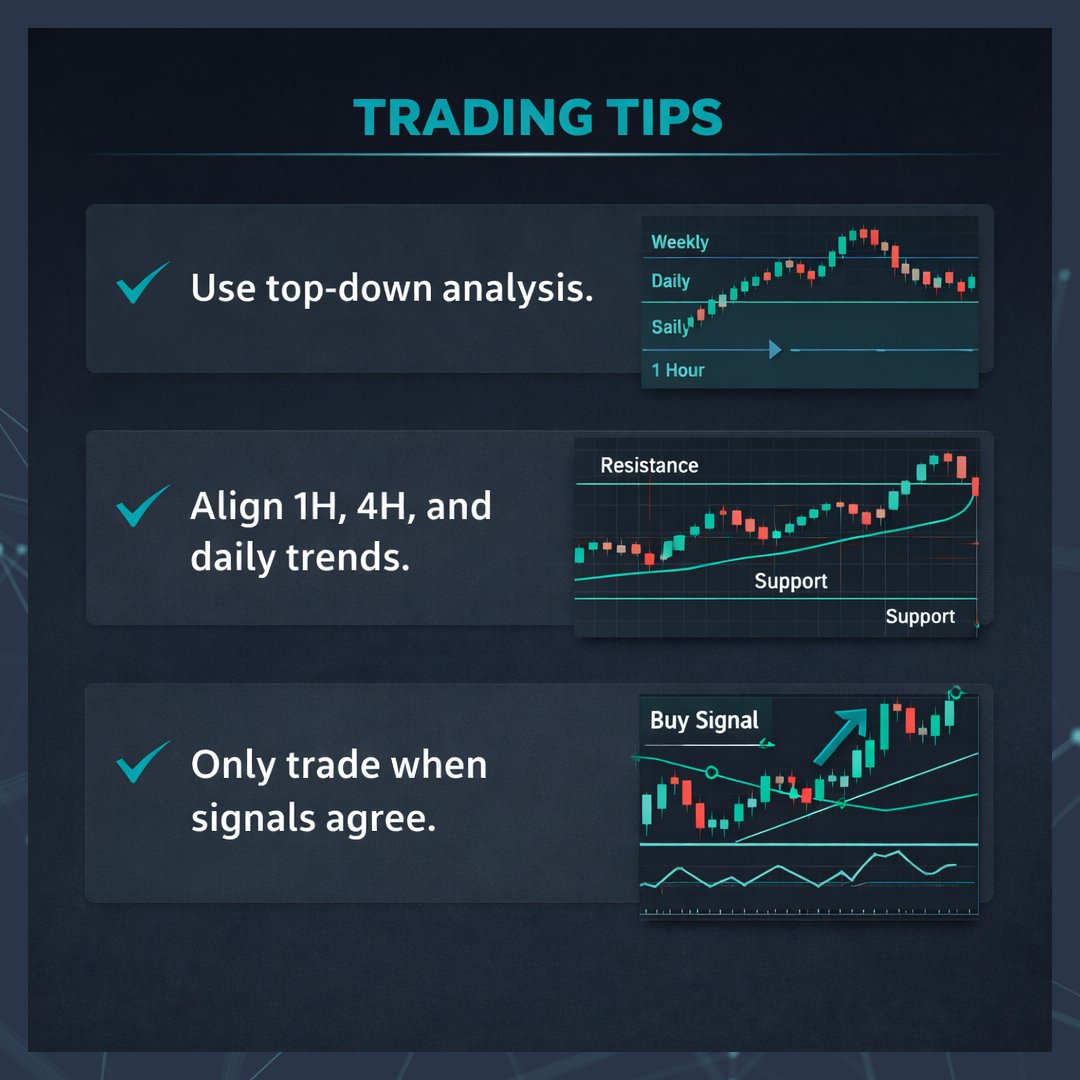 TRADING TIPS

Use top-down analysis.

Weekly
Daily
Saily
1 Hour

Align 1H, 4H, and daily trends.

Resistance
Support
Support

Only trade when signals agree.

Buy Signal